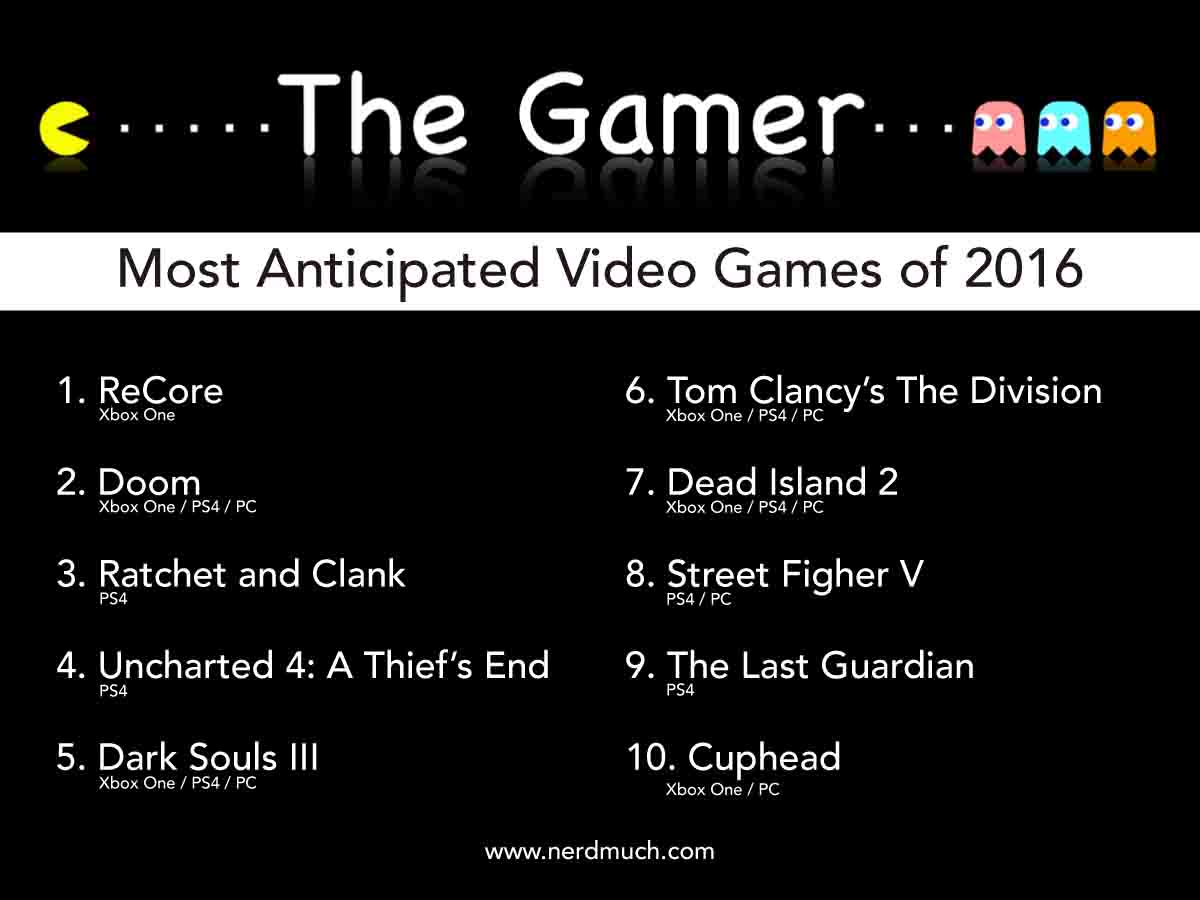 The Gamer

Most Anticipated Video Games of 2016

1. ReCore
Xbox One

2. Doom
Xbox One / PS4 / PC

3. Ratchet and Clank
PS4

4. Uncharted 4: A Thief's End
PS4

5. Dark Souls III
Xbox One / PS4 / PC

6. Tom Clancy's The Division
Xbox One / PS4 / PC

7. Dead Island 2
Xbox One / PS4 / PC

8. Street Figher V
PS4 / PC

9. The Last Guardian
PS4

10. Cuphead
Xbox One / PC

www.nerdmuch.com